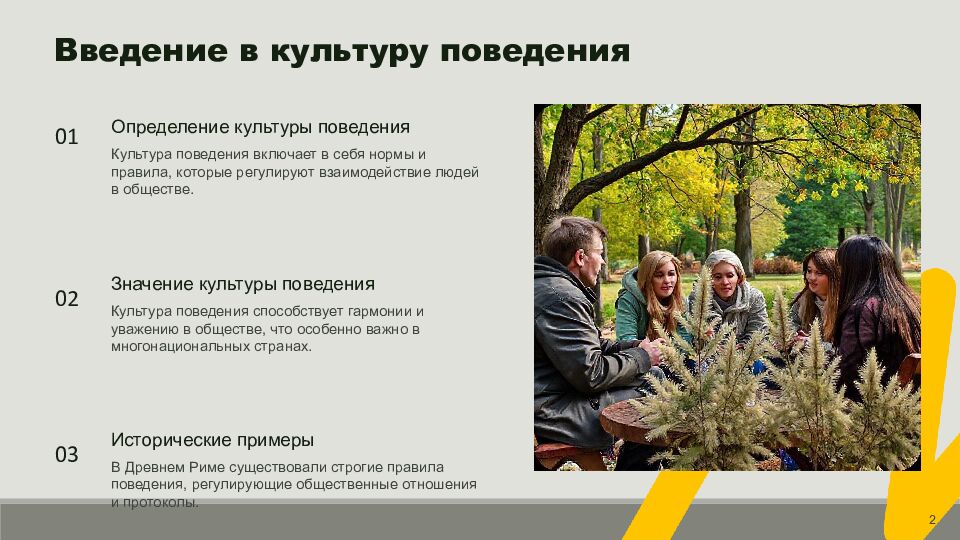 Введение в культуру поведения

01

Определение культуры поведения

Культура поведения включает в себя нормы и правила, которые регулируют взаимодействие людей в обществе.

02

Значение культуры поведения

Культура поведения способствует гармонии и уважению в обществе, что особенно важно в многонациональных странах.

03

Исторические примеры

В Древнем Риме существовали строгие правила поведения, регулирующие общественные отношения и протоколы.

2